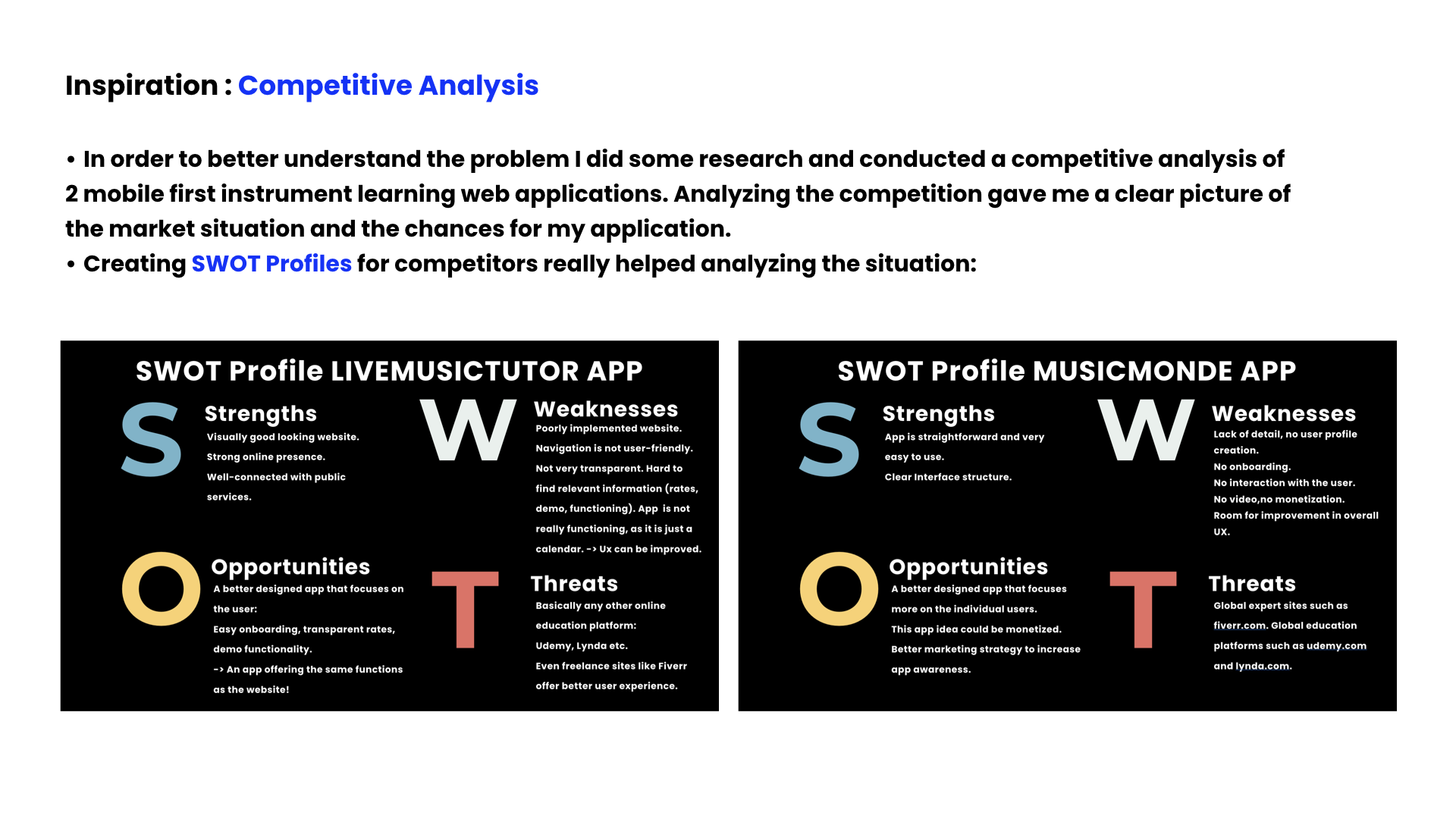 Inspiration : Competitive Analysis

• In order to better understand the problem I did some research and conducted a competitive analysis of 2 mobile first instrument learning web applications. Analyzing the competition gave me a clear picture of the market situation and the chances for my application.
• Creating SWOT Profiles for competitors really helped analyzing the situation:

SWOT Profile LIVEMUSICTUTOR APP

S Strengths
Visually good looking website.
Strong online presence.
Well-connected with public services.

W Weaknesses
Poorly implemented website.
Navigation is not user-friendly.
Not very transparent. Hard to find relevant information (rates, demo, functioning). App is not really functioning, as it is just a calendar. -> Ux can be improved.

O Opportunities
A better designed app that focuses on the user:
Easy onboarding, transparent rates, demo functionality.
-> An app offering the same functions as the website!

T Threats
Basically any other online education platform:
Udemy, Lynda etc.
Even freelance sites like Fiverr offer better user experience.

SWOT Profile MUSICMONDE APP

S Strengths
App is straightforward and very easy to use.
Clear Interface structure.

W Weaknesses
Lack of detail, no user profile creation.
No onboarding.
No interaction with the user.
No video,no monetization.
Room for improvement in overall UX.

O Opportunities
A better designed app that focuses more on the individual users.
This app idea could be monetized.
Better marketing strategy to increase app awareness.

T Threats
Global expert sites such as fiverr.com. Global education platforms such as udemy.com and lynda.com.